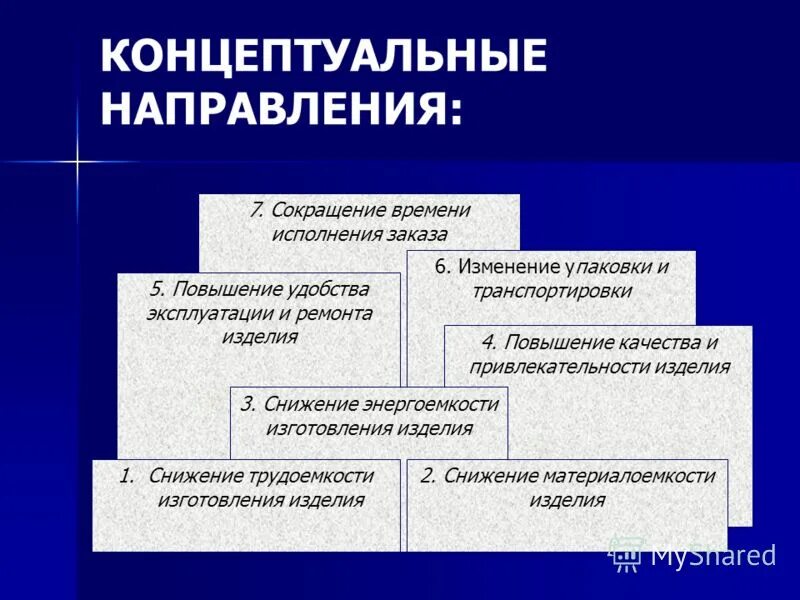 КОНЦЕПТУАЛЬНЫЕ НАПРАВЛЕНИЯ:

7. Сокращение времени исполнения заказа

6. Изменение упаковки и транспортировки

5. Повышение удобства эксплуатации и ремонта изделия

4. Повышение качества и привлекательности изделия

3. Снижение энергоемкости изготовления изделия

1. Снижение трудоемкости изготовления изделия

2. Снижение материалоемкости изделия

MyShared